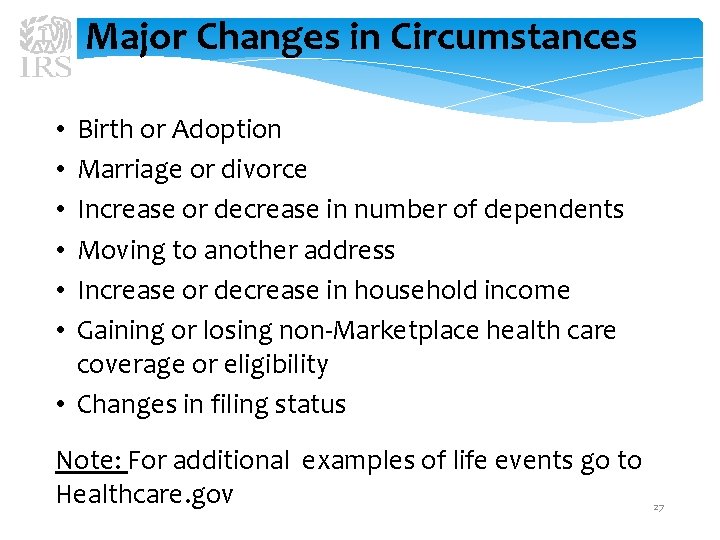 IRS

Major Changes in Circumstances

• Birth or Adoption
• Marriage or divorce
• Increase or decrease in number of dependents
• Moving to another address
• Increase or decrease in household income
• Gaining or losing non-Marketplace health care coverage or eligibility
• Changes in filing status

Note: For additional  examples of life events go to Healthcare.gov

27